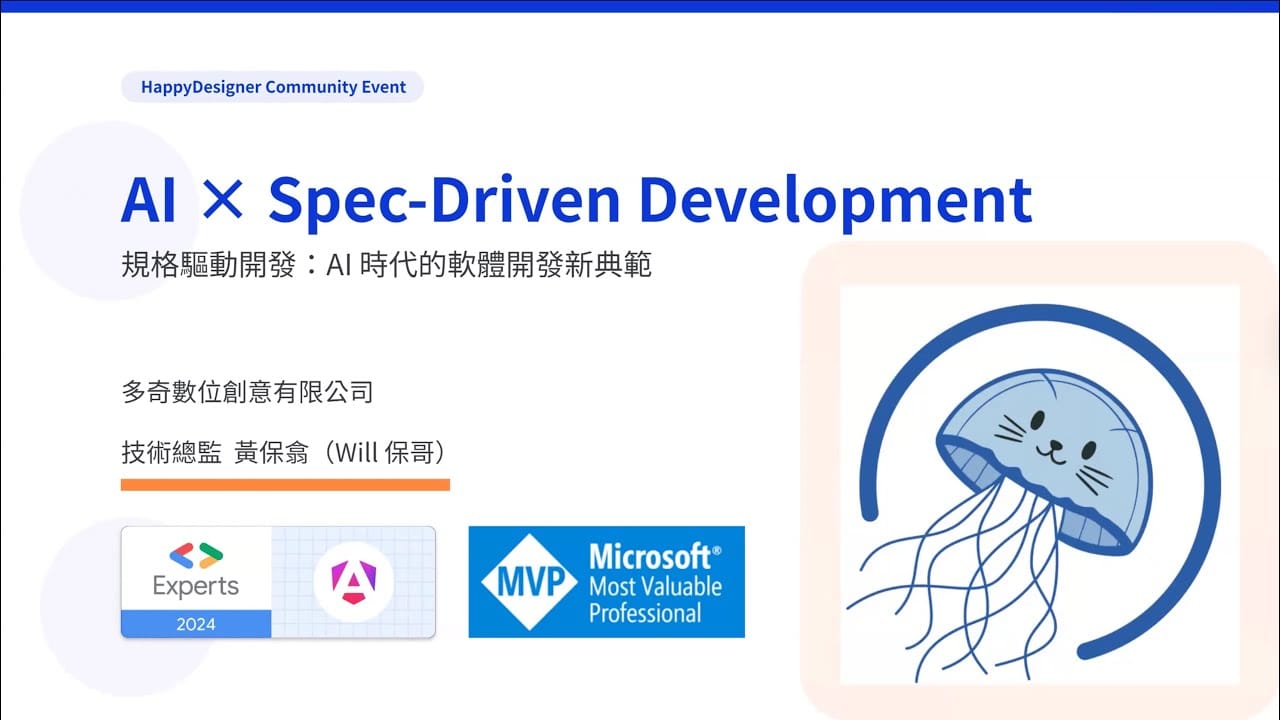 HappyDesigner Community Event

AI × Spec-Driven Development

規格驅動開發：AI 時代的軟體開發新典範

多奇數位創意有限公司

技術總監 黃保翕（Will 保哥）

Experts
2024

MVP
Microsoft®
Most Valuable
Professional